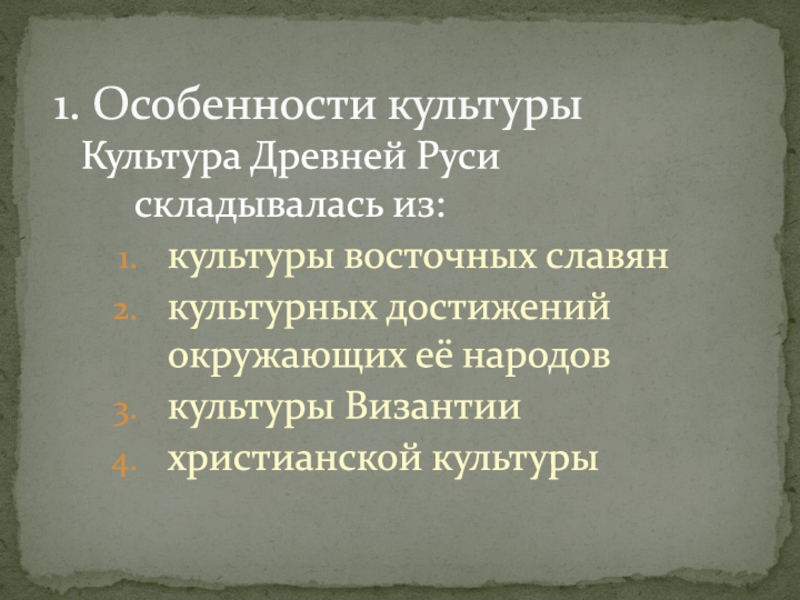 1. Особенности культуры

Культура Древней Руси складывалась из:

1. культуры восточных славян
2. культурных достижений окружающих её народов
3. культуры Византии
4. христианской культуры